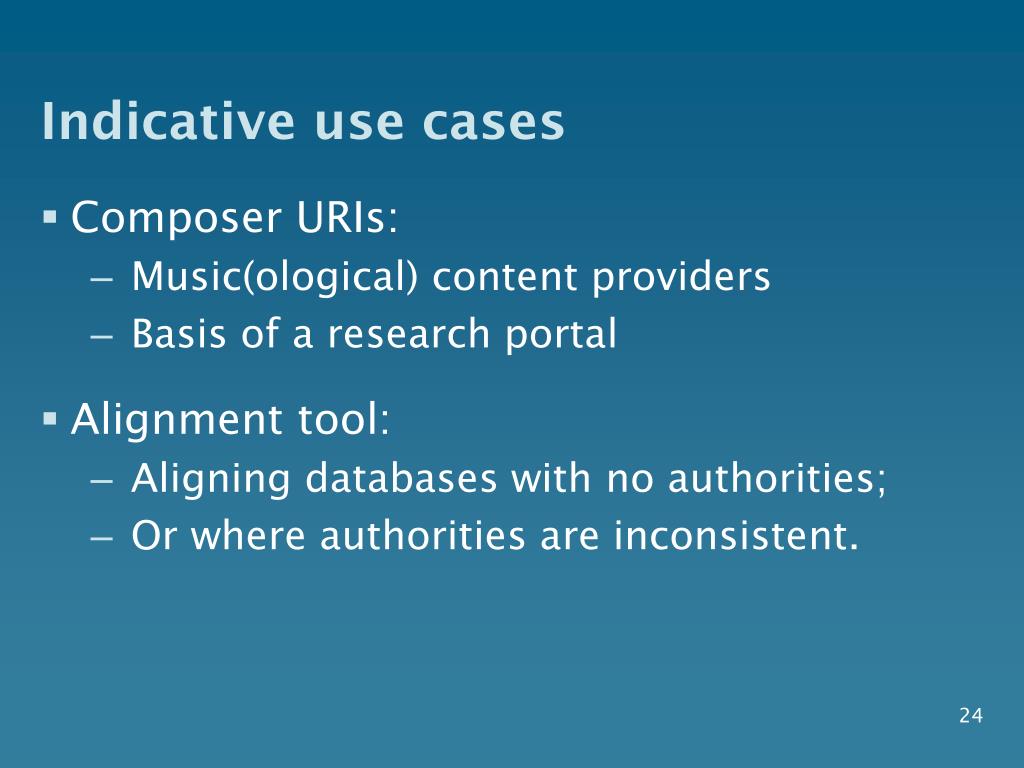 Indicative use cases

▪ Composer URIs:
– Music(ological) content providers
– Basis of a research portal

▪ Alignment tool:
– Aligning databases with no authorities;
– Or where authorities are inconsistent.

24